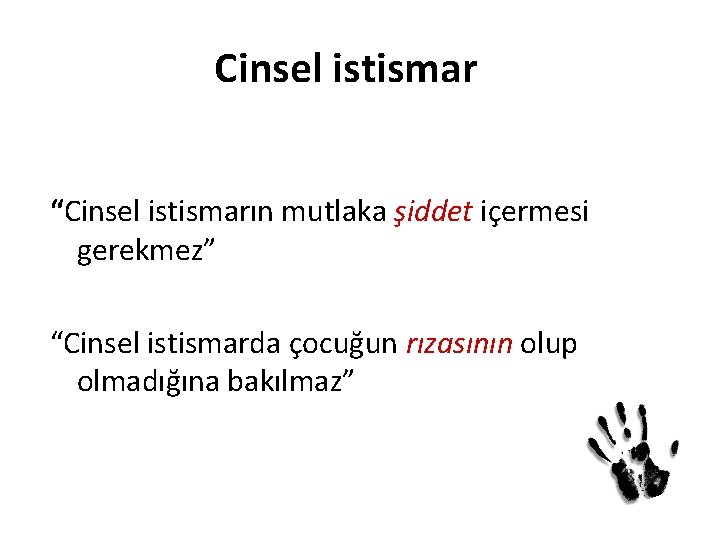 Cinsel istismar

“Cinsel istismarın mutlaka şiddet içermesi gerekmez”

“Cinsel istismarda çocuğun rızasının olup olmadığına bakılmaz”